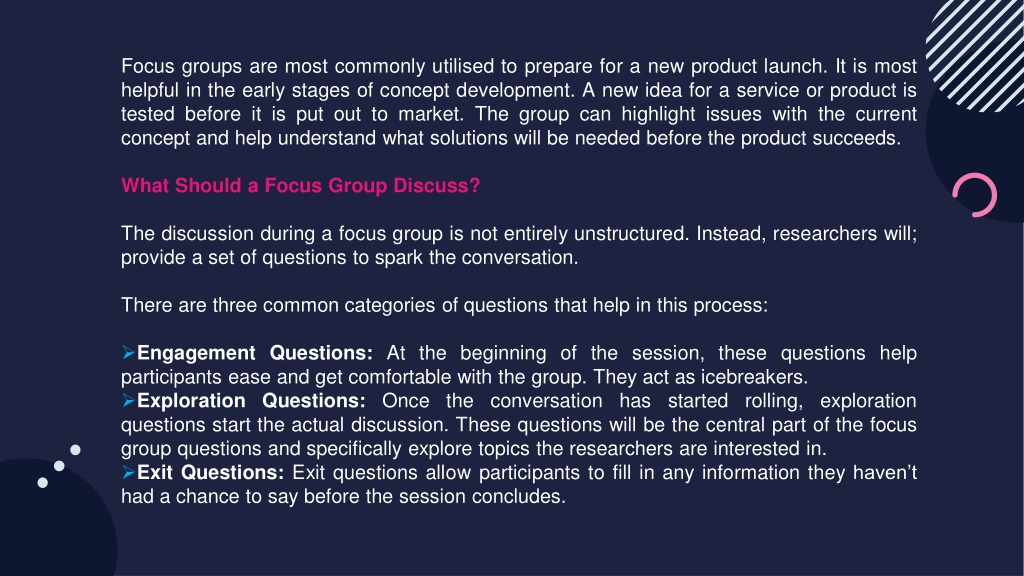 Focus groups are most commonly utilised to prepare for a new product launch. It is most helpful in the early stages of concept development. A new idea for a service or product is tested before it is put out to market. The group can highlight issues with the current concept and help understand what solutions will be needed before the product succeeds.

What Should a Focus Group Discuss?

The discussion during a focus group is not entirely unstructured. Instead, researchers will; provide a set of questions to spark the conversation.

There are three common categories of questions that help in this process:

➢Engagement Questions: At the beginning of the session, these questions help participants ease and get comfortable with the group. They act as icebreakers.
➢Exploration Questions: Once the conversation has started rolling, exploration questions start the actual discussion. These questions will be the central part of the focus group questions and specifically explore topics the researchers are interested in.
➢Exit Questions: Exit questions allow participants to fill in any information they haven't had a chance to say before the session concludes.